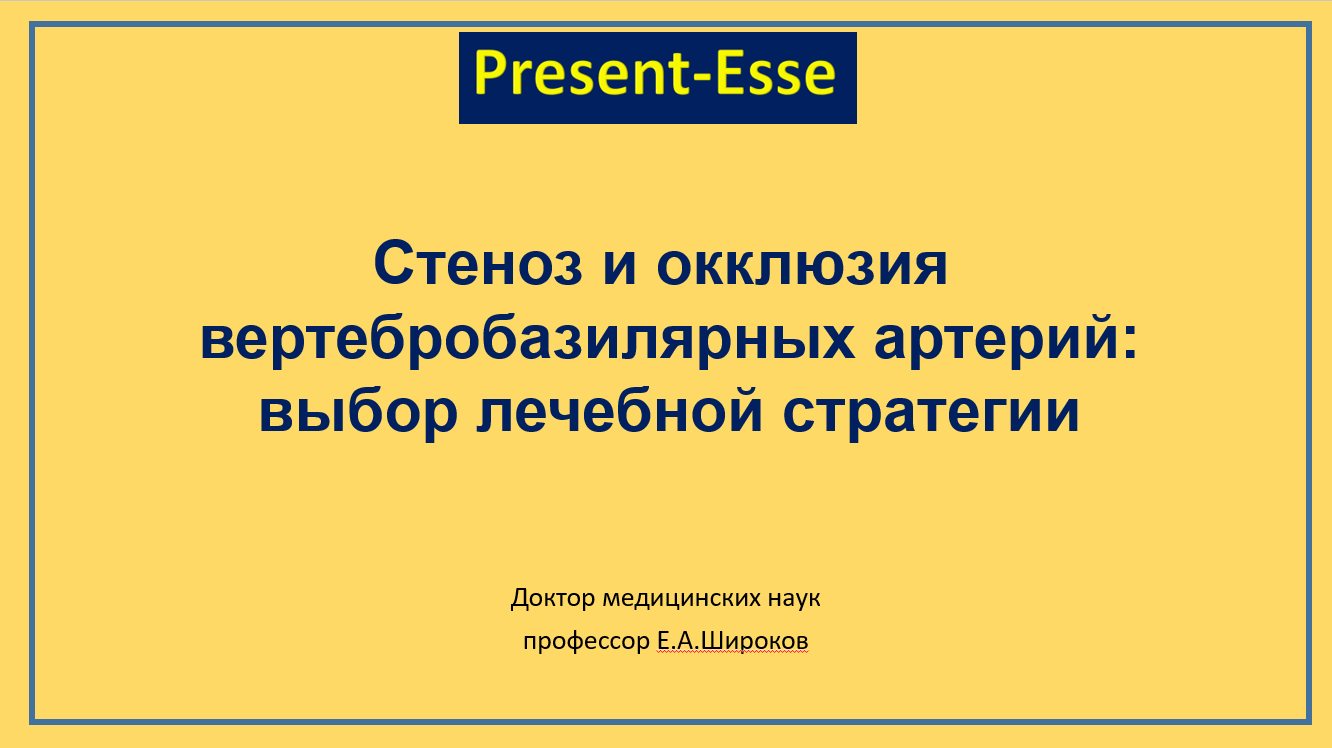 Present-Esse

Стеноз и окклюзия вертебробазилярных артерий: выбор лечебной стратегии

Доктор медицинских наук
профессор Е.А.Широков